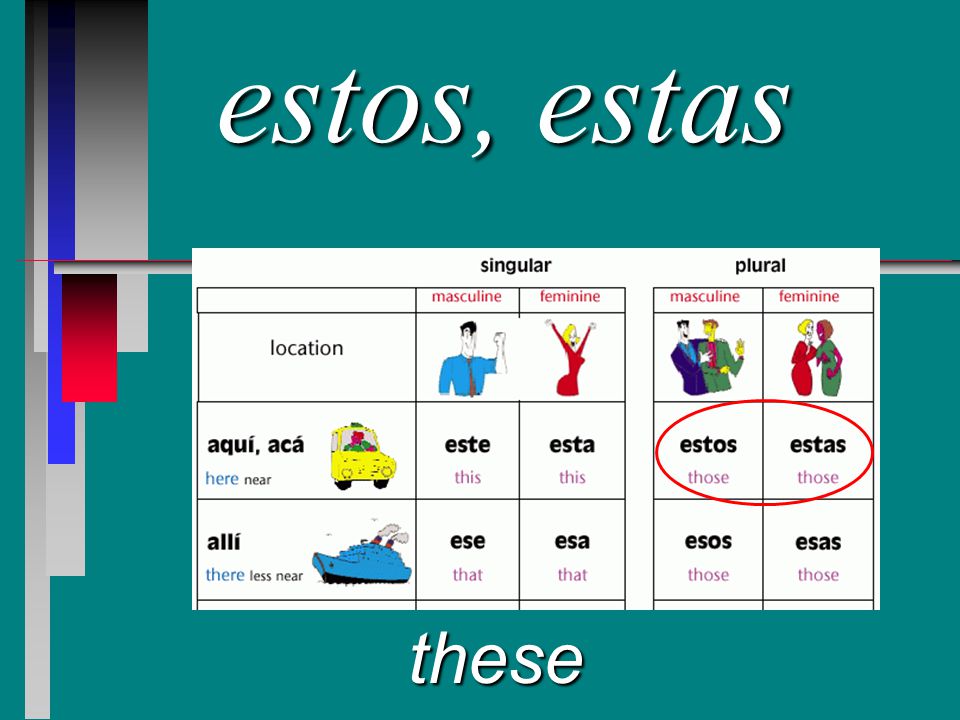 estos, estas

| | singular | | plural | |
|---|---|---|---|---|
| | masculine | feminine | masculine | feminine |
| location | | | | |
| aquí, acá here near | este this | esta this | estos those | estas those |
| allí there less near | ese that | esa that | esos those | esas those |

these